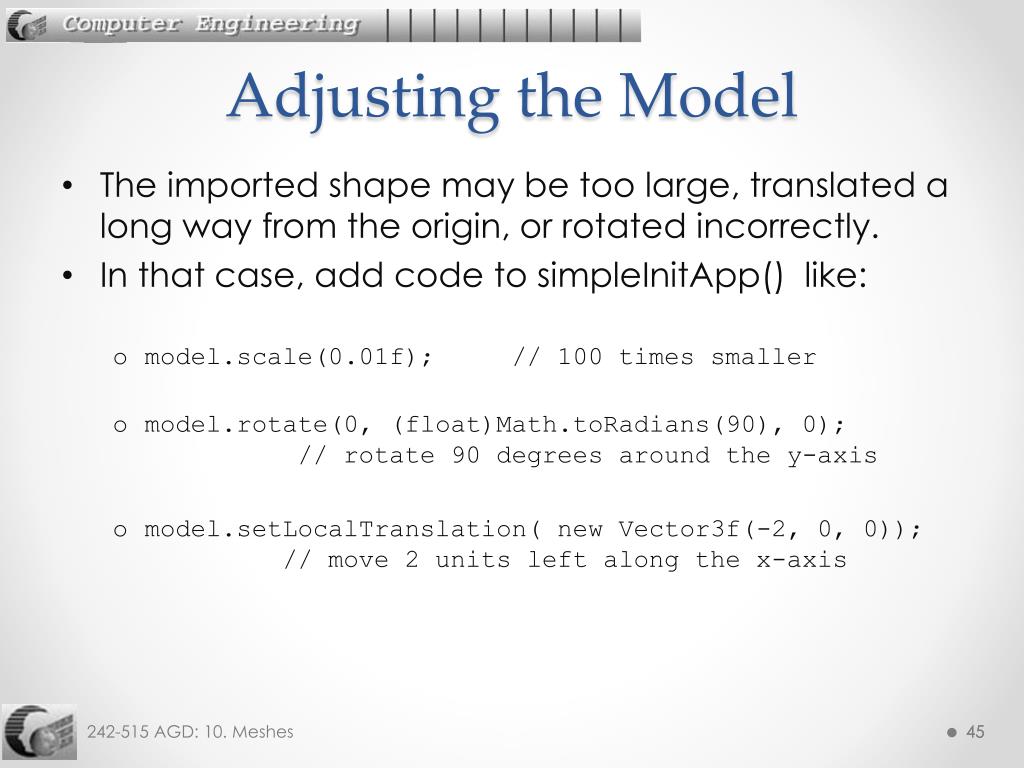 Computer Engineering

Adjusting the Model

• The imported shape may be too large, translated a long way from the origin, or rotated incorrectly.
• In that case, add code to simpleInitApp() like:

o model.scale(0.01f);     // 100 times smaller

o model.rotate(0, (float)Math.toRadians(90), 0);
            // rotate 90 degrees around the y-axis

o model.setLocalTranslation( new Vector3f(-2, 0, 0));
           // move 2 units left along the x-axis

242-515 AGD: 10. Meshes

45